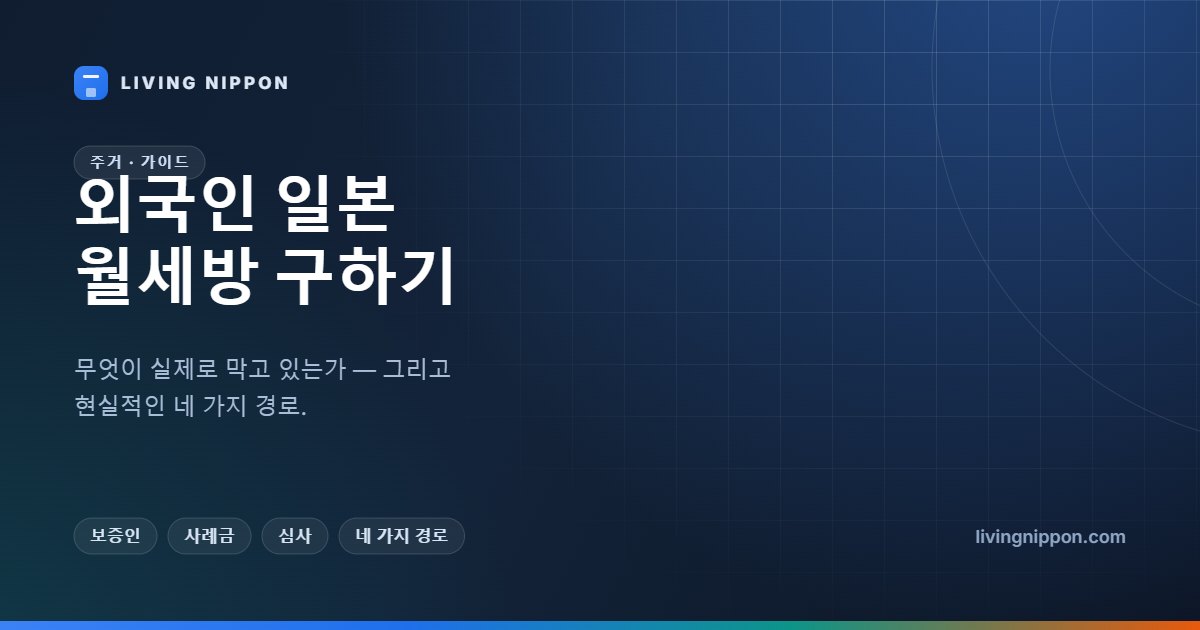 LIVING NIPPON

주거 · 가이드

외국인 일본 월세방 구하기

무엇이 실제로 막고 있는가 — 그리고 현실적인 네 가지 경로.

보증인

사례금

심사

네 가지 경로

livingnippon.com